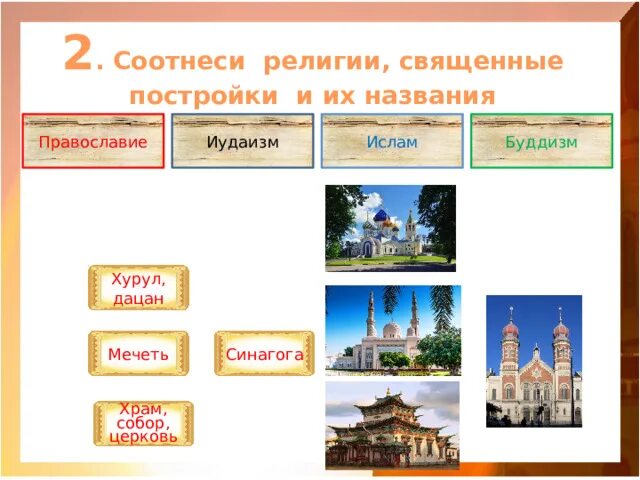 2. Соотнеси религии, священные постройки и их названия

Православие

Иудаизм

Ислам

Буддизм

Хурул, дацан

Мечеть

Синагога

Храм, собор, церковь